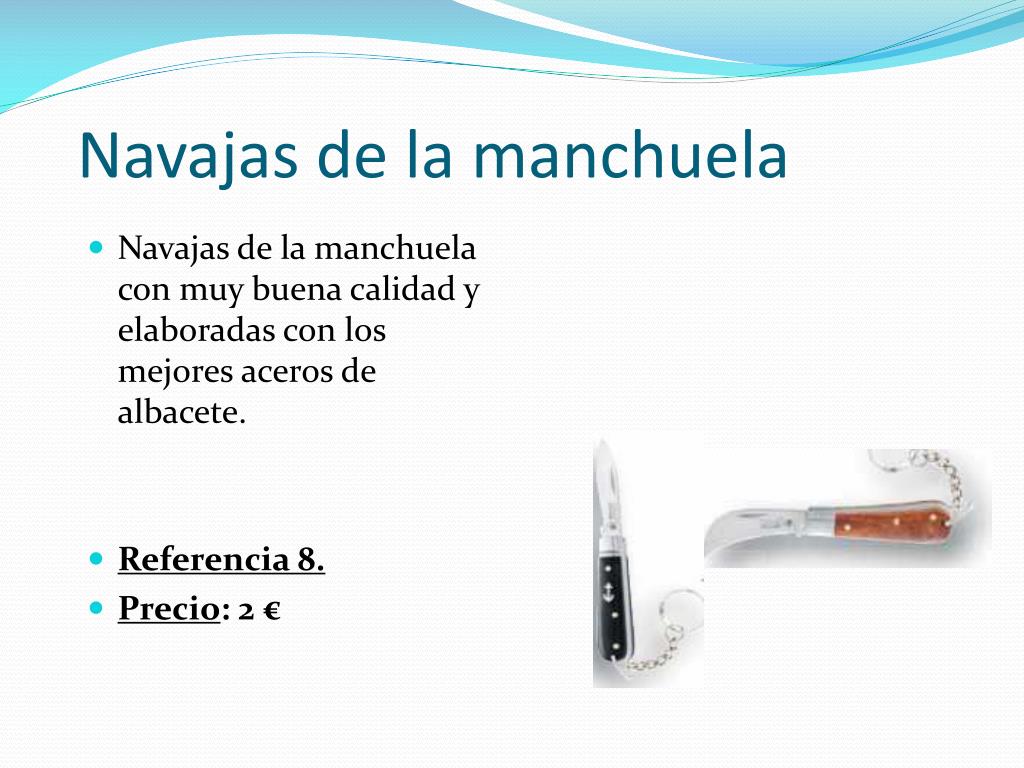 Navajas de la manchuela

Navajas de la manchuela con muy buena calidad y elaboradas con los mejores aceros de albacete.

Referencia 8.

Precio: 2 €